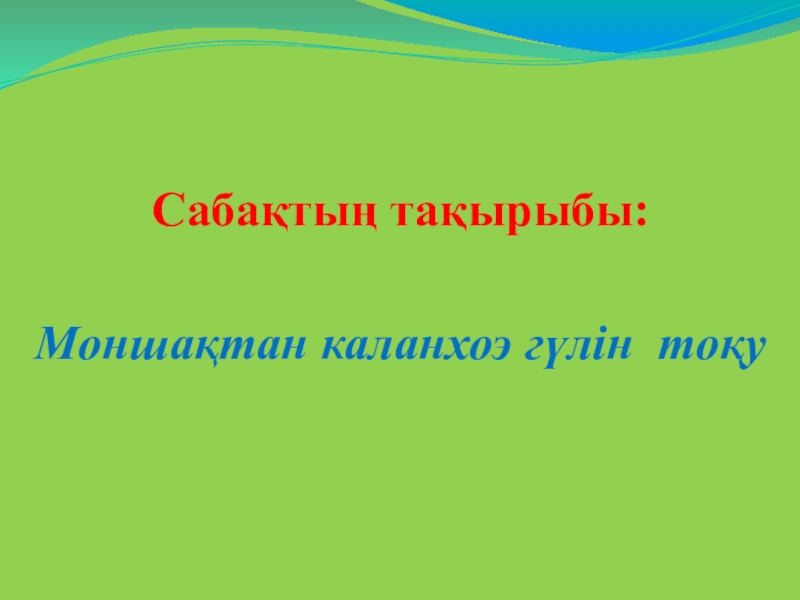 Сабақтың тақырыбы:

Моншақтан каланхоэ гүлін тоқу